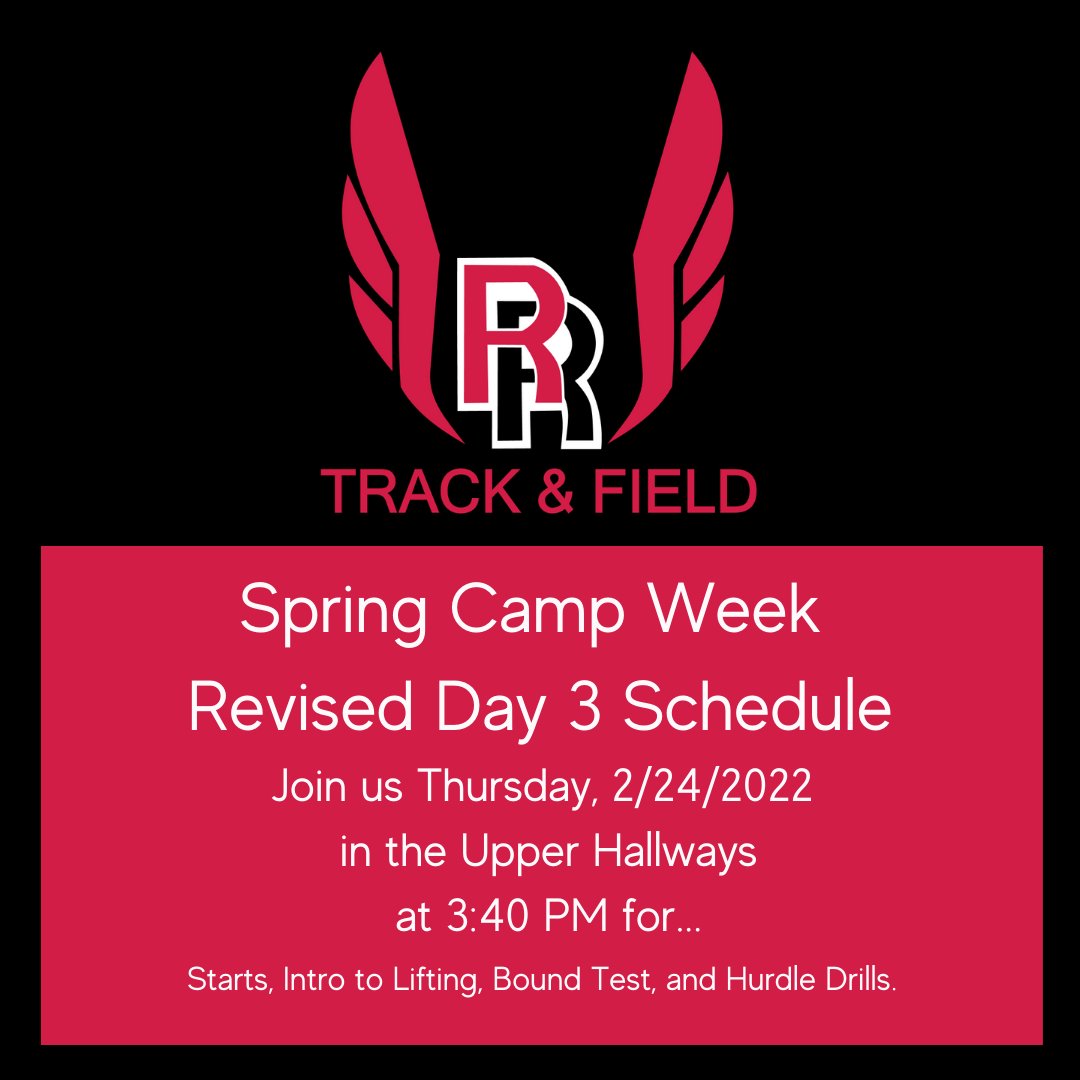 RR

TRACK & FIELD

Spring Camp Week
Revised Day 3 Schedule

Join us Thursday, 2/24/2022
in the Upper Hallways
at 3:40 PM for...

Starts, Intro to Lifting, Bound Test, and Hurdle Drills.